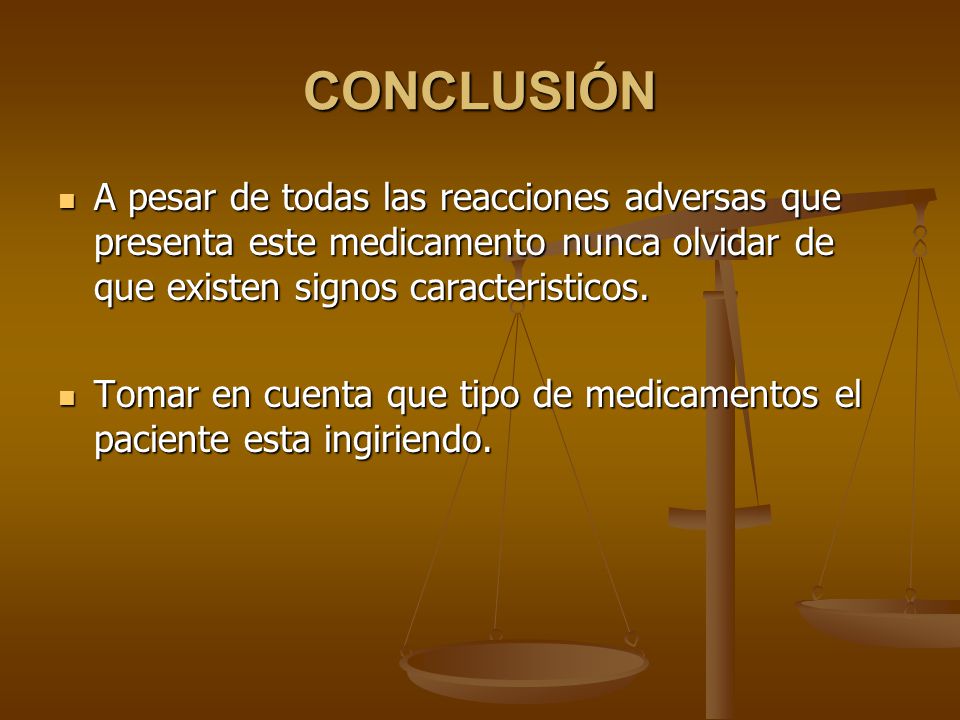 CONCLUSIÓN

A pesar de todas las reacciones adversas que presenta este medicamento nunca olvidar de que existen signos caracteristicos.

Tomar en cuenta que tipo de medicamentos el paciente esta ingiriendo.